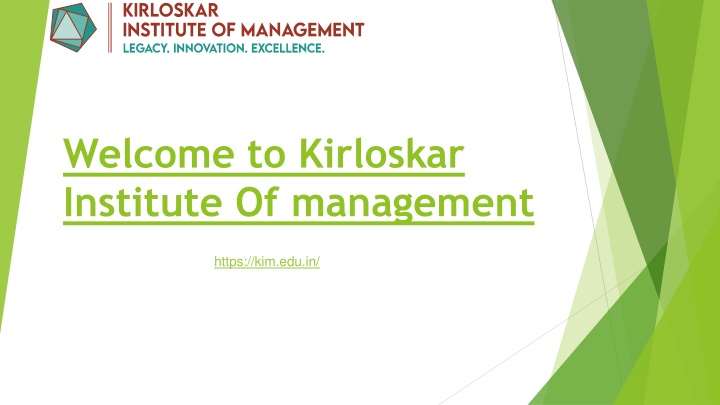 KIRLOSKAR
INSTITUTE OF MANAGEMENT
LEGACY. INNOVATION. EXCELLENCE.

Welcome to Kirloskar Institute Of management

https://kim.edu.in/